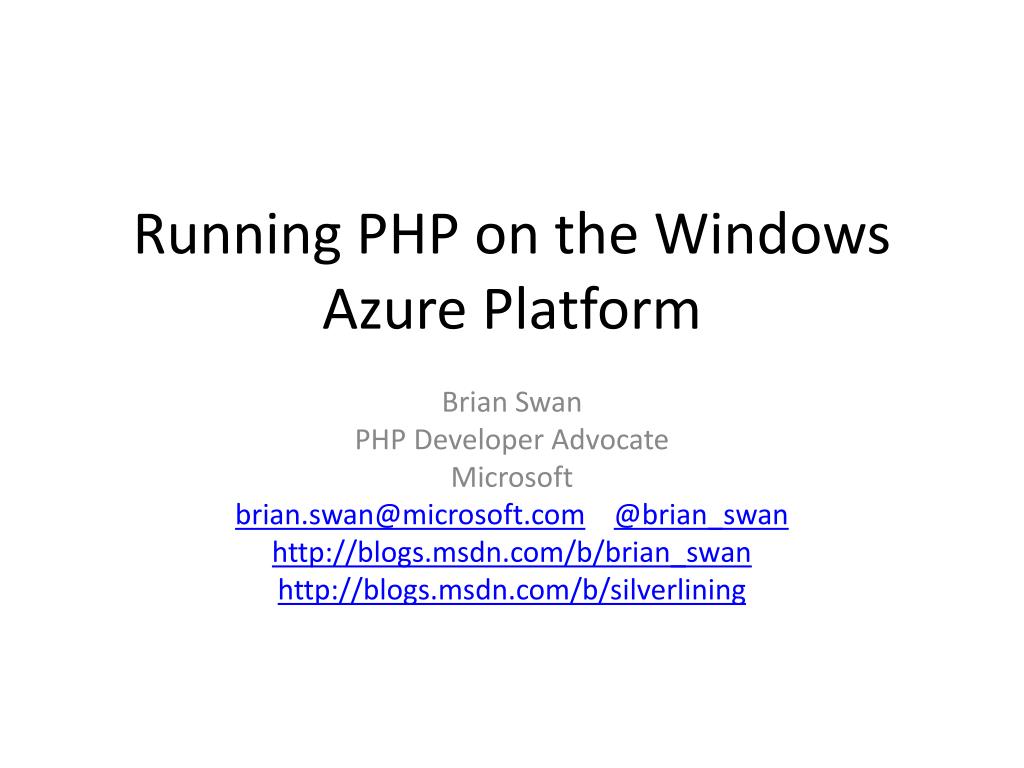 Running PHP on the Windows Azure Platform

Brian Swan
PHP Developer Advocate
Microsoft
brian.swan@microsoft.com @brian_swan
http://blogs.msdn.com/b/brian_swan
http://blogs.msdn.com/b/silverlining